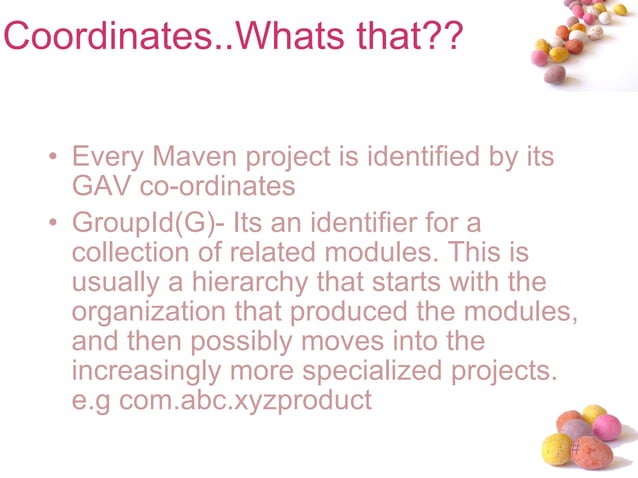 Coordinates..Whats that??

• Every Maven project is identified by its GAV co-ordinates

• GroupId(G)- Its an identifier for a collection of related modules. This is usually a hierarchy that starts with the organization that produced the modules, and then possibly moves into the increasingly more specialized projects. e.g com.abc.xyzproduct

#